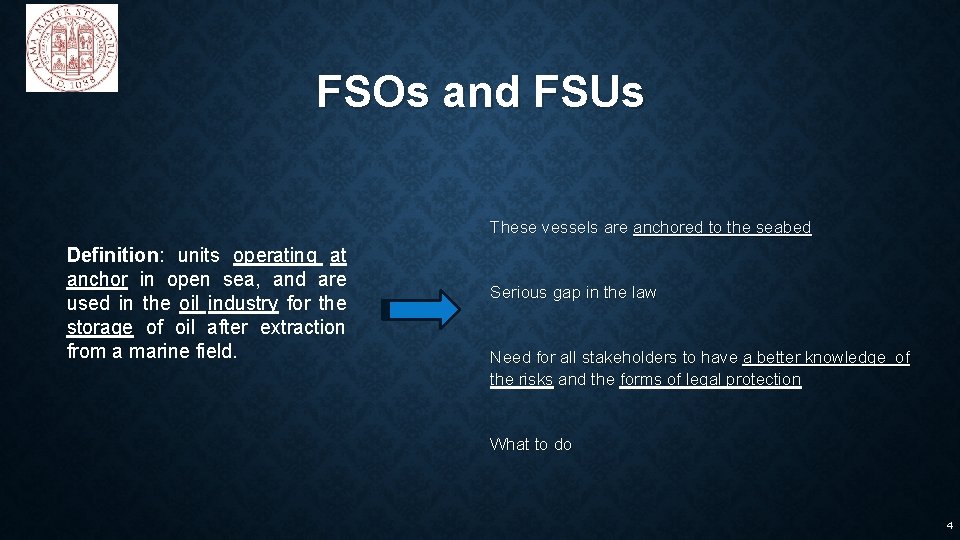 ALMA MATER STUDIORUM A.D. 1088

FSOs and FSUs

Definition: units operating at anchor in open sea, and are used in the oil industry for the storage of oil after extraction from a marine field.

These vessels are anchored to the seabed

Serious gap in the law

Need for all stakeholders to have a better knowledge of the risks and the forms of legal protection

What to do

4